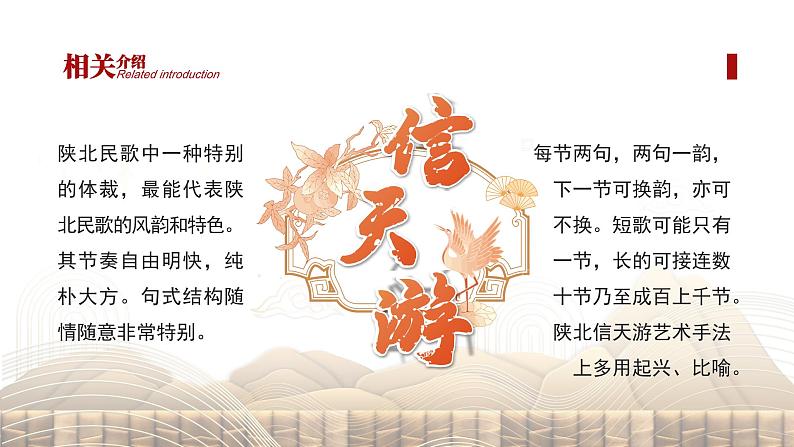 相关介绍
Related introduction

陕北民歌中一种特别的体裁，最能代表陕北民歌的风韵和特色。其节奏自由明快，纯朴大方。句式结构随情随意非常特别。

信天游

每节两句，两句一韵，下一节可换韵，亦可不换。短歌可能只有一节，长的可接连数十节乃至成百上千节。陕北信天游艺术手法上多用起兴、比喻。